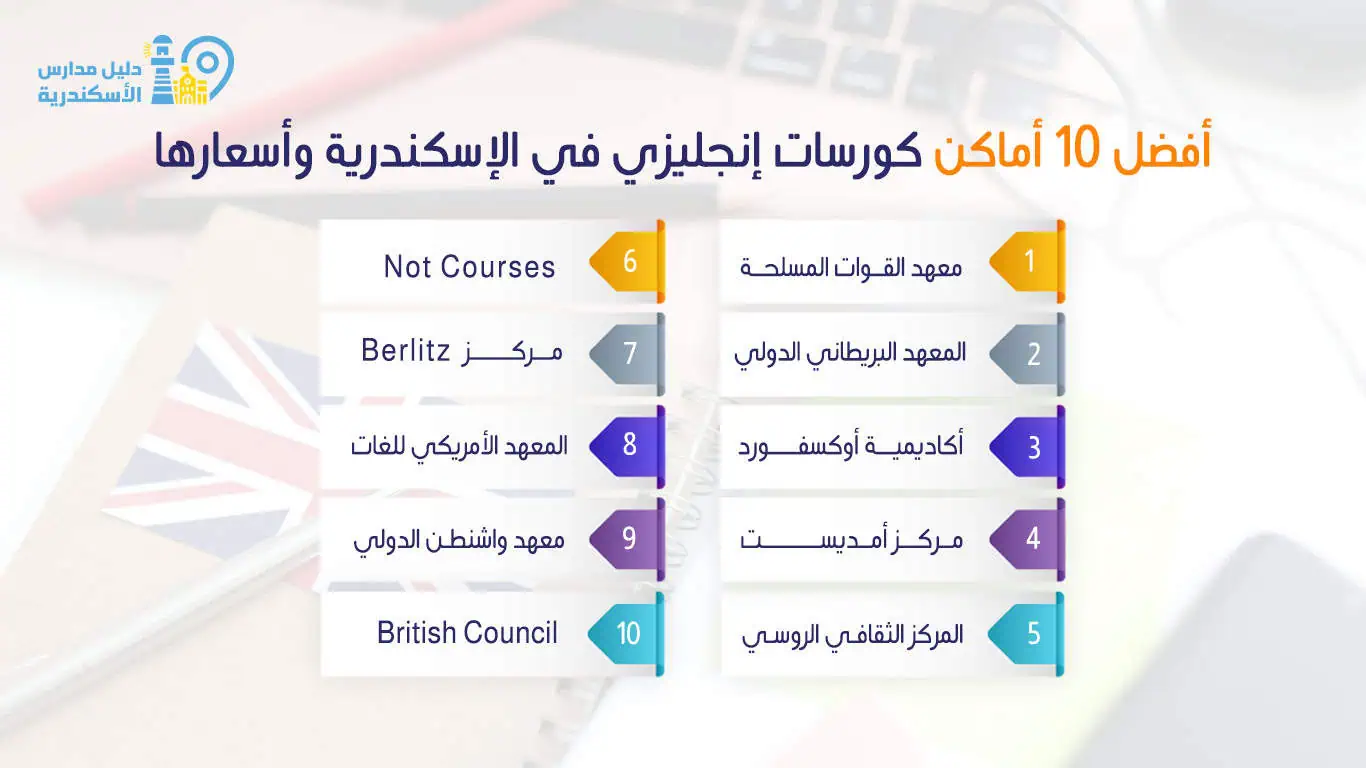 دليل مدارس الأسكندرية

أفضل 10 أماكن كورسات إنجليزي في الإسكندرية وأسعارها

1 معهد القوات المسلحة
2 المعهد البريطاني الدولي
3 أكاديمية أوكسفورد
4 مركز أمديست
5 المركز الثقافي الروسي

6 Not Courses
7 مركز Berlitz
8 المعهد الأمريكي للغات
9 معهد واشنطن الدولي
10 British Council